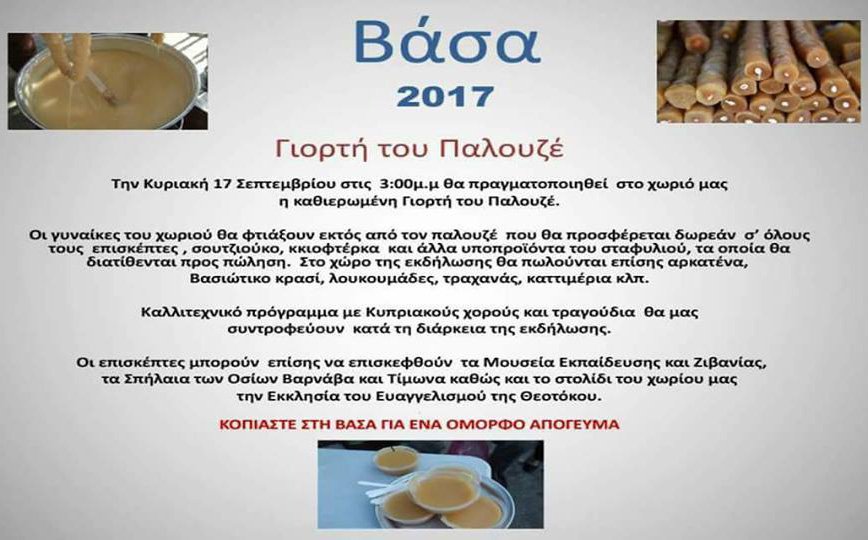 Βάσα

2017

Γιορτή του Παλουζέ

Την Κυριακή 17 Σεπτεμβρίου στις 3:00μ.μ θα πραγματοποιηθεί στο χωριό μας η καθιερωμένη Γιορτή του Παλουζέ.

Οι γυναίκες του χωριού θα φτιάξουν εκτός από τον παλουζέ που θα προσφέρεται δωρεάν σ' όλους τους επισκέπτες , σουτζιούκο, κκιοφτέρκα και άλλα υποπροϊόντα του σταφυλιού, τα οποία θα διατίθενται προς πώληση. Στο χώρο της εκδήλωσης θα πωλούνται επίσης αρκατένα, Βασιώτικο κρασί, λουκουμάδες, τραχανάς, καττιμέρια κλπ.

Καλλιτεχνικό πρόγραμμα με Κυπριακούς χορούς και τραγούδια θα μας συντροφεύουν κατά τη διάρκεια της εκδήλωσης.

Οι επισκέπτες μπορούν επίσης να επισκεφθούν τα Μουσεία Εκπαίδευσης και Ζιβανίας, τα Σπήλαια των Οσίων Βαρνάβα και Τίμωνα καθώς και το στολίδι του χωρίου μας την Εκκλησία του Ευαγγελισμού της Θεοτόκου.

ΚΟΠΙΑΣΤΕ ΣΤΗ ΒΑΣΑ ΓΙΑ ΕΝΑ ΟΜΟΡΦΟ ΑΠΟΓΕΥΜΑ